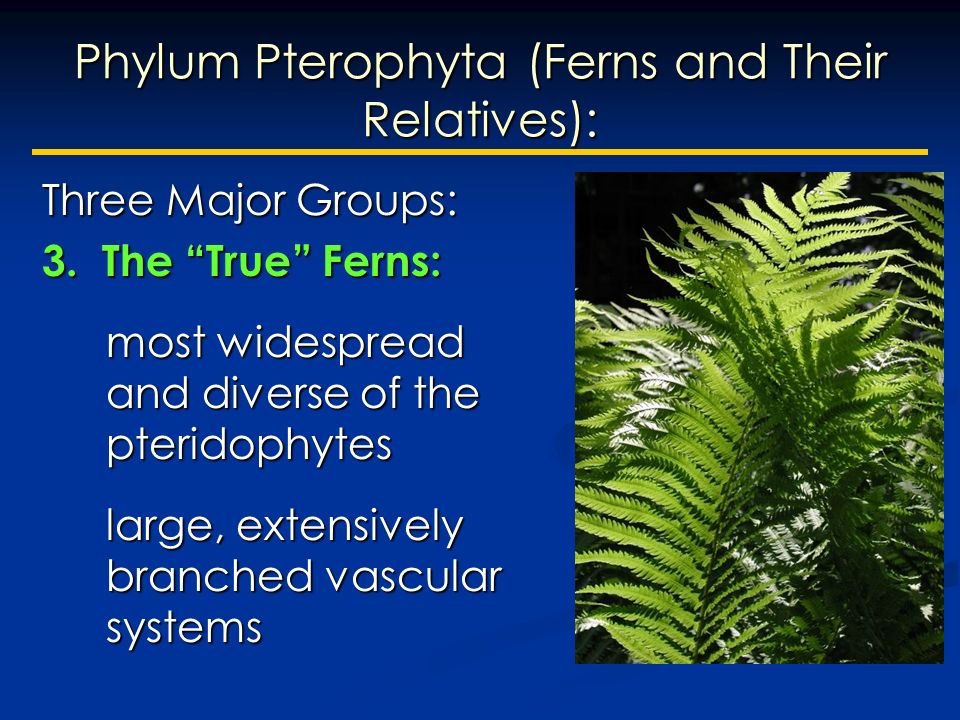 Phylum Pterophyta (Ferns and Their Relatives):

Three Major Groups:

3. The “True” Ferns:

most widespread and diverse of the pteridophytes

large, extensively branched vascular systems